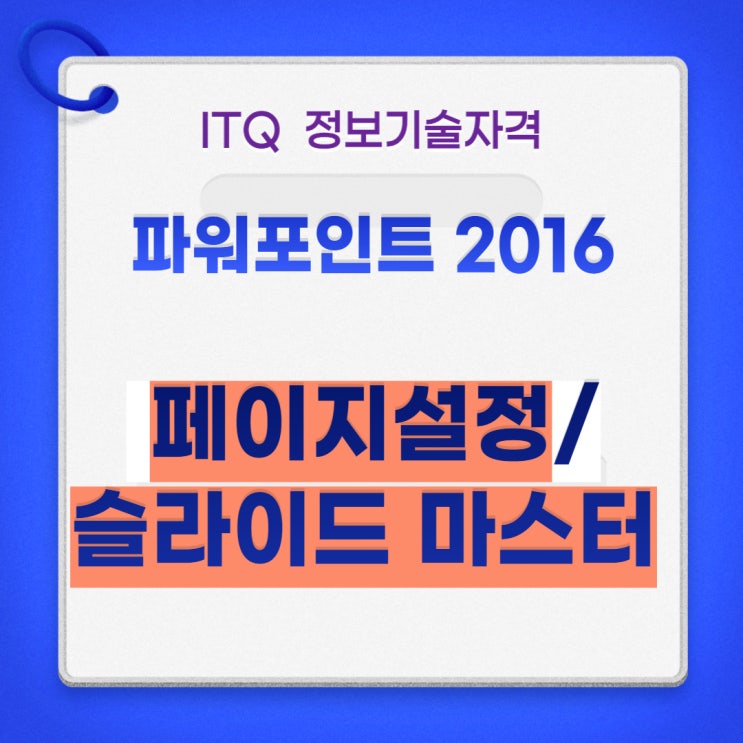 ITQ 정보기술자격

파워포인트 2016

페이지설정/
슬라이드 마스터